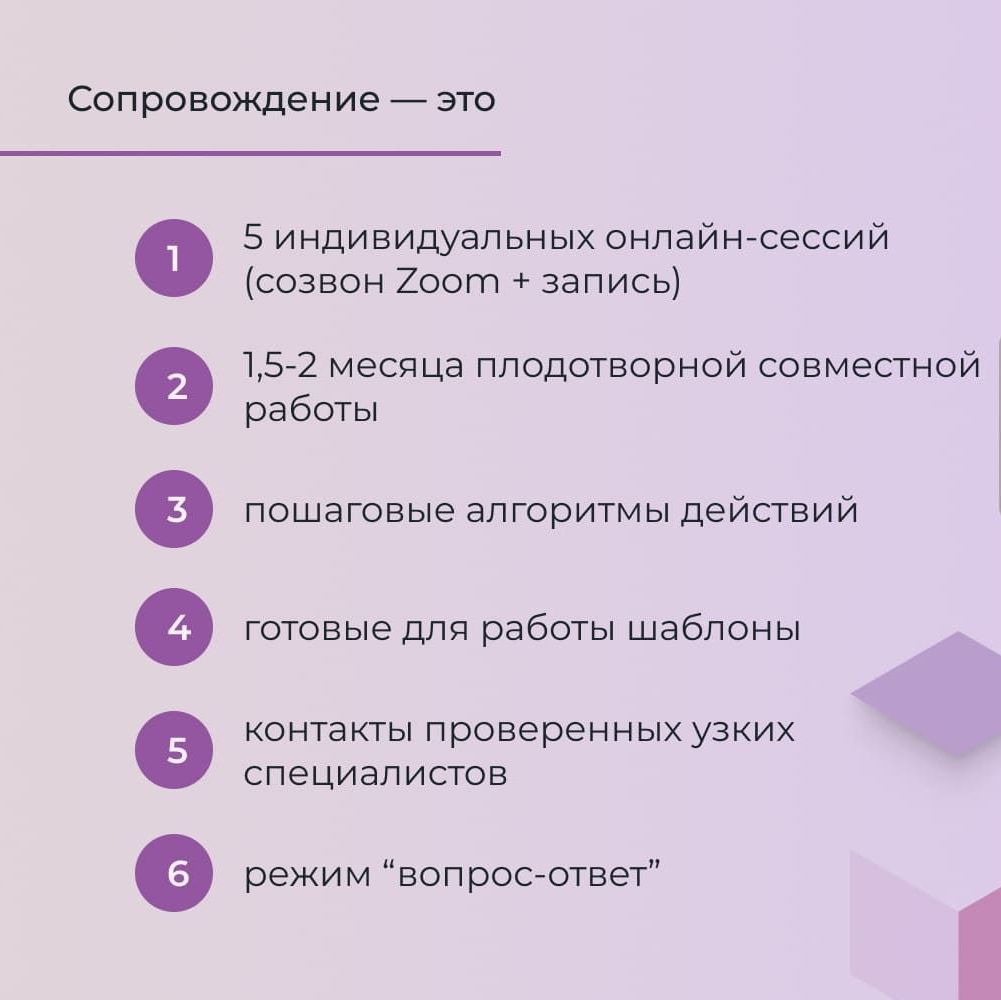 Сопровождение — это

1 5 индивидуальных онлайн-сессий (созвон Zoom + запись)

2 1,5-2 месяца плодотворной совместной работы

3 пошаговые алгоритмы действий

4 готовые для работы шаблоны

5 контакты проверенных узких специалистов

6 режим “вопрос-ответ”